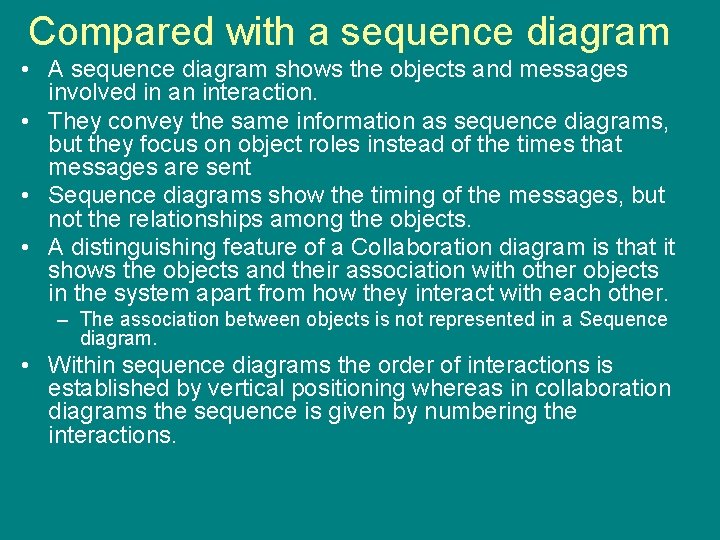 Compared with a sequence diagram

• A sequence diagram shows the objects and messages involved in an interaction.

• They convey the same information as sequence diagrams, but they focus on object roles instead of the times that messages are sent

• Sequence diagrams show the timing of the messages, but not the relationships among the objects.

• A distinguishing feature of a Collaboration diagram is that it shows the objects and their association with other objects in the system apart from how they interact with each other.

– The association between objects is not represented in a Sequence diagram.

• Within sequence diagrams the order of interactions is established by vertical positioning whereas in collaboration diagrams the sequence is given by numbering the interactions.